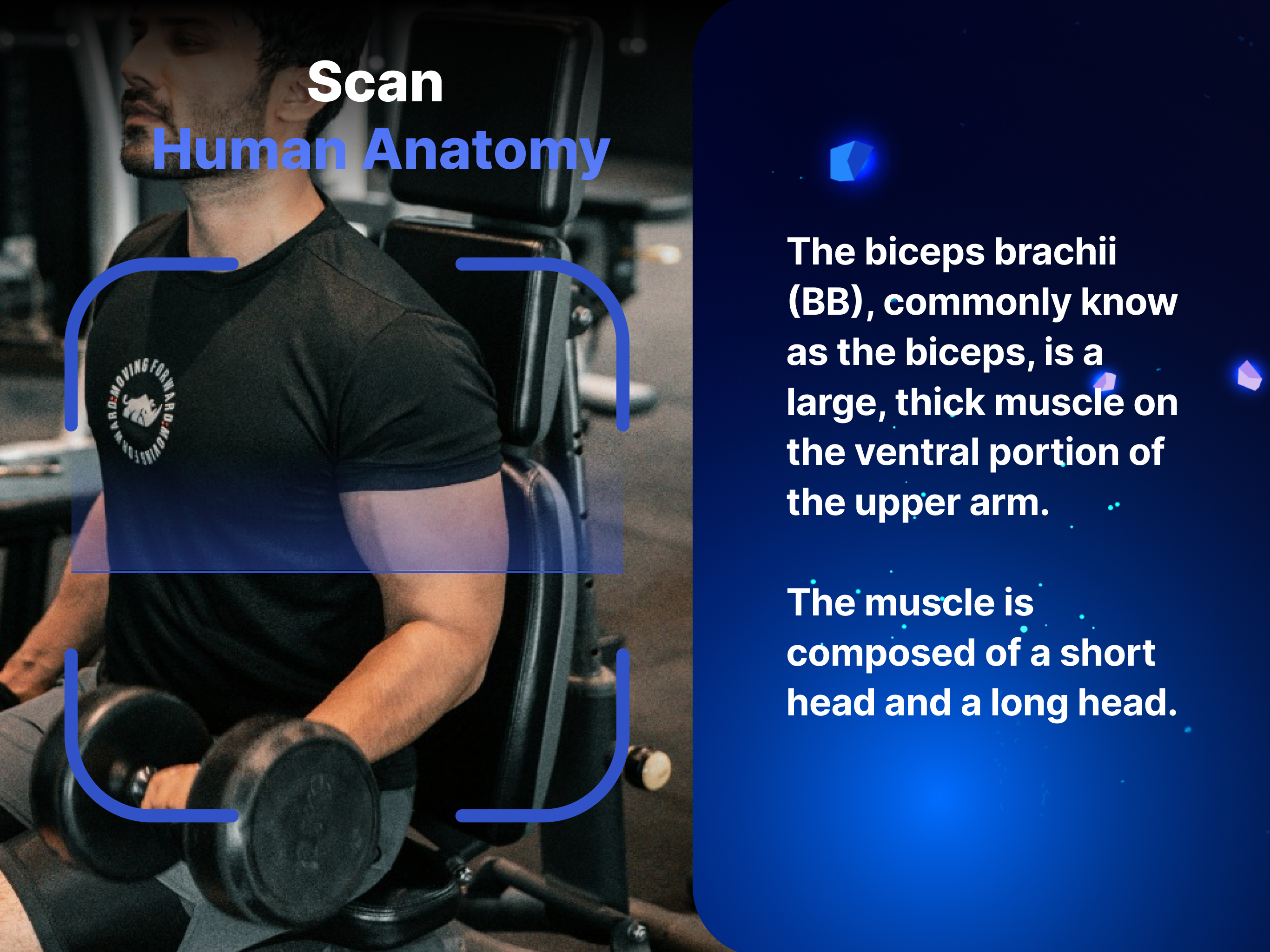 Scan
Human Anatomy

MOVING FORWARD MOVING FORWARD

The biceps brachii (BB), commonly know as the biceps, is a large, thick muscle on the ventral portion of the upper arm.

The muscle is composed of a short head and a long head.